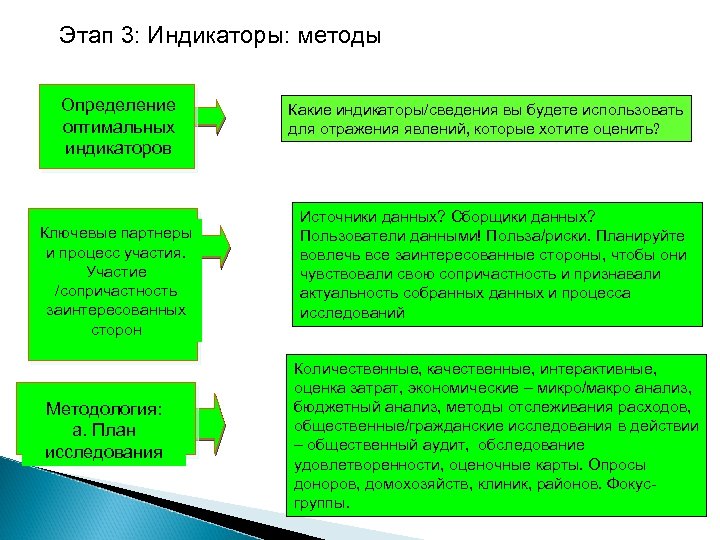 Этап 3: Индикаторы: методы

Определение оптимальных индикаторов

Какие индикаторы/сведения вы будете использовать для отражения явлений, которые хотите оценить?

Ключевые партнеры и процесс участия. Участие /сопричастность заинтересованных сторон

Источники данных? Сборщики данных? Пользователи данными! Польза/риски. Планируйте вовлечь все заинтересованные стороны, чтобы они чувствовали свою сопричастность и признавали актуальность собранных данных и процесса исследований

Методология: а. План исследования

Количественные, качественные, интерактивные, оценка затрат, экономические – микро/макро анализ, бюджетный анализ, методы отслеживания расходов, общественные/гражданские исследования в действии – общественный аудит, обследование удовлетворенности, оценочные карты. Опросы доноров, домохозяйств, клиник, районов. Фокус-группы.